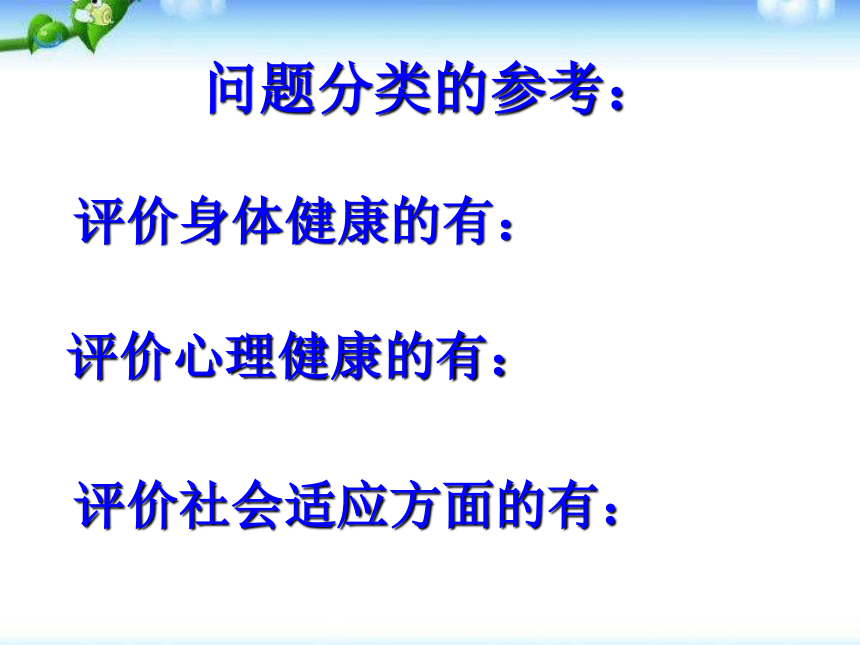 问题分类的参考：

评价身体健康的有：

评价心理健康的有：

评价社会适应方面的有：